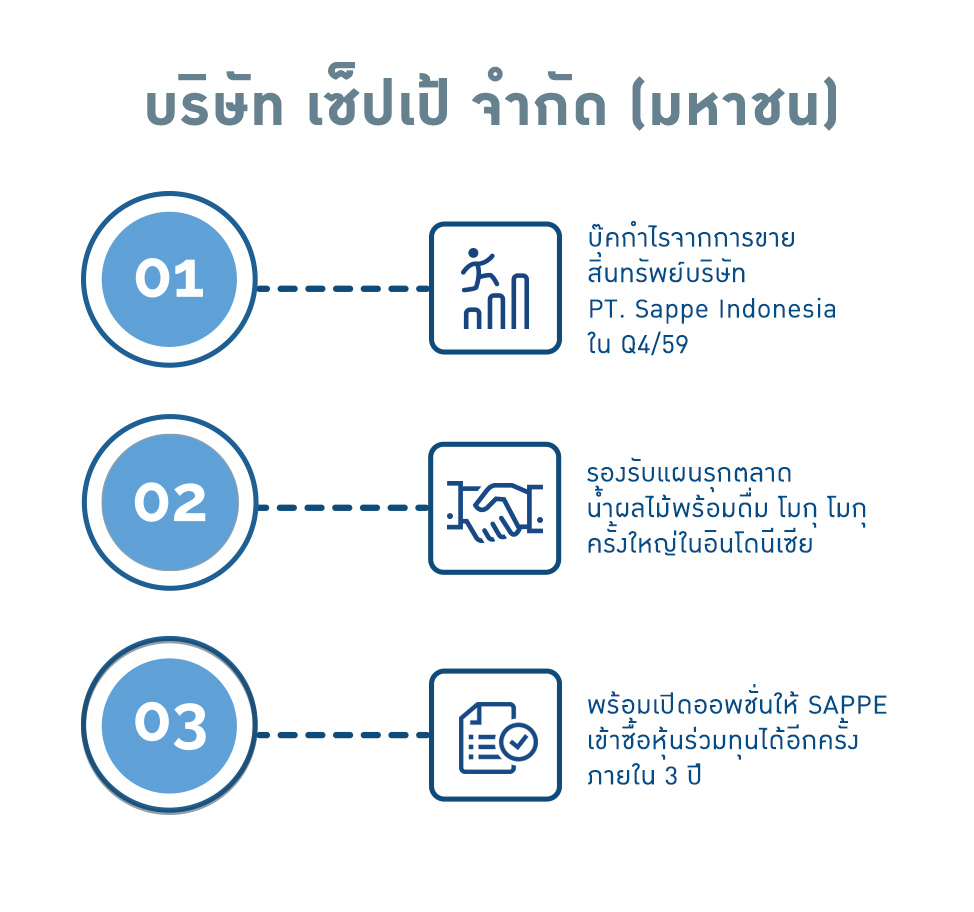 บริษัท เซ็ปเป้ จำกัด (มหาชน)

01

บุ๊คกำไรจากการขายสินทรัพย์บริษัท PT. Sappe Indonesia ใน Q4/59

02

รองรับแผนรุกตลาดน้ำผลไม้พร้อมดื่ม โมกุ โมกุ ครั้งใหญ่ในอินโดนีเซีย

03

พร้อมเปิดออพชั่นให้ SAPPE เข้าซื้อหุ้นร่วมทุนได้อีกครั้ง ภายใน 3 ปี